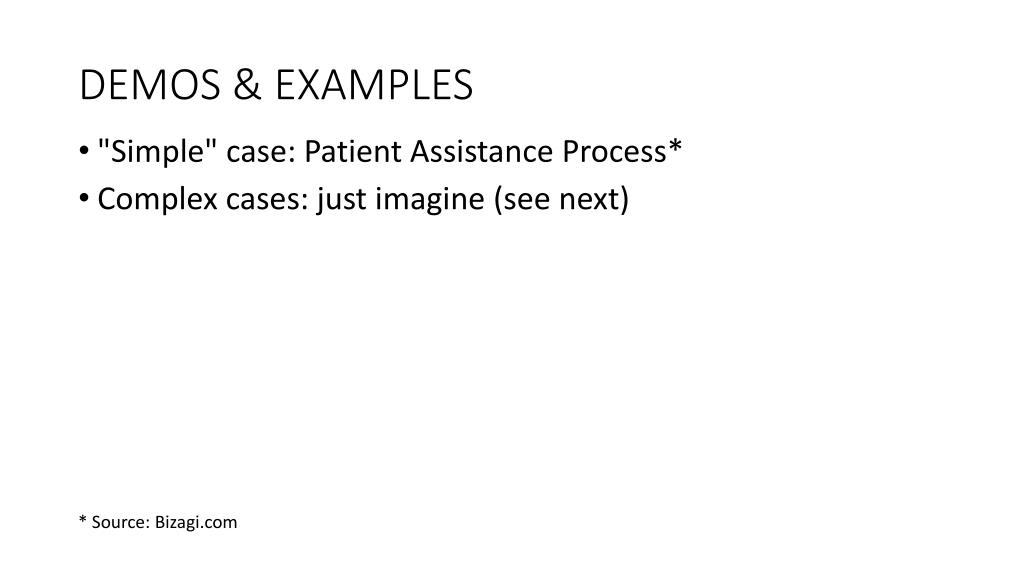 DEMOS & EXAMPLES

• "Simple" case: Patient Assistance Process*
• Complex cases: just imagine (see next)

* Source: Bizagi.com